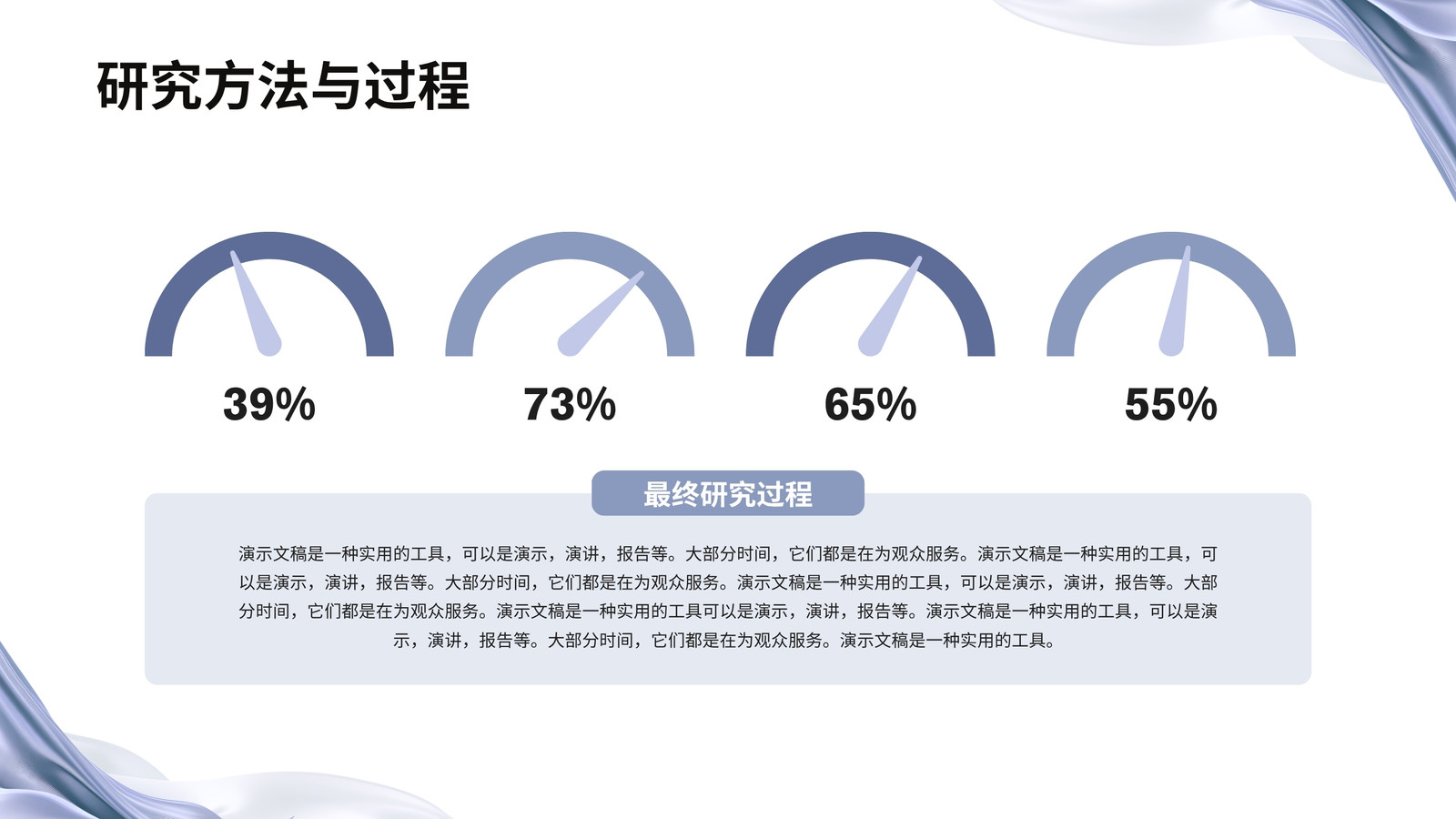 研究方法与过程

39%

73%

65%

55%

最终研究过程

演示文稿是一种实用的工具，可以是演示，演讲，报告等。大部分时间，它们都是在为观众服务。演示文稿是一种实用的工具，可以是演示，演讲，报告等。大部分时间，它们都是在为观众服务。演示文稿是一种实用的工具，可以是演示，演讲，报告等。大部分时间，它们都是在为观众服务。演示文稿是一种实用的工具可以是演示，演讲，报告等。演示文稿是一种实用的工具，可以是演示，演讲，报告等。大部分时间，它们都是在为观众服务。演示文稿是一种实用的工具。